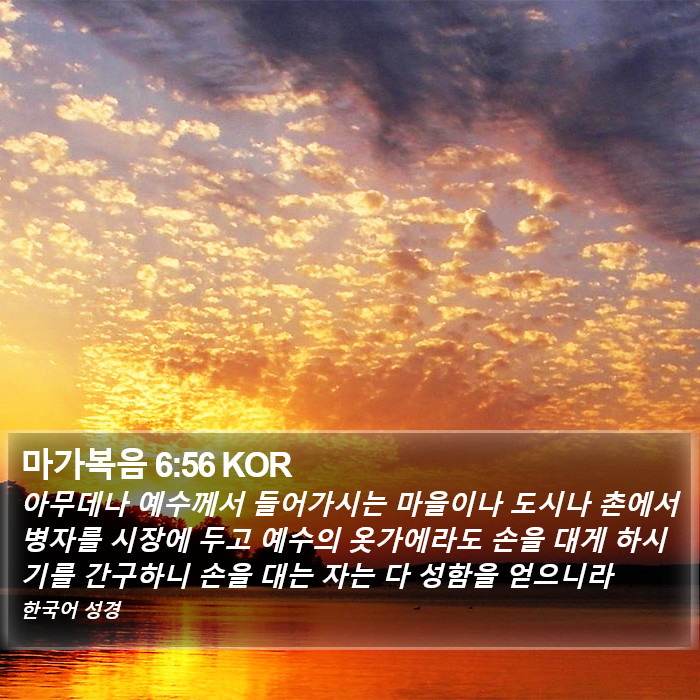 마가복음 6:56 KOR

아무데나 예수께서 들어가시는 마을이나 도시나 촌에서 병자를 시장에 두고 예수의 옷가에라도 손을 대게 하시기를 간구하니 손을 대는 자는 다 성함을 얻으니라

한국어 성경